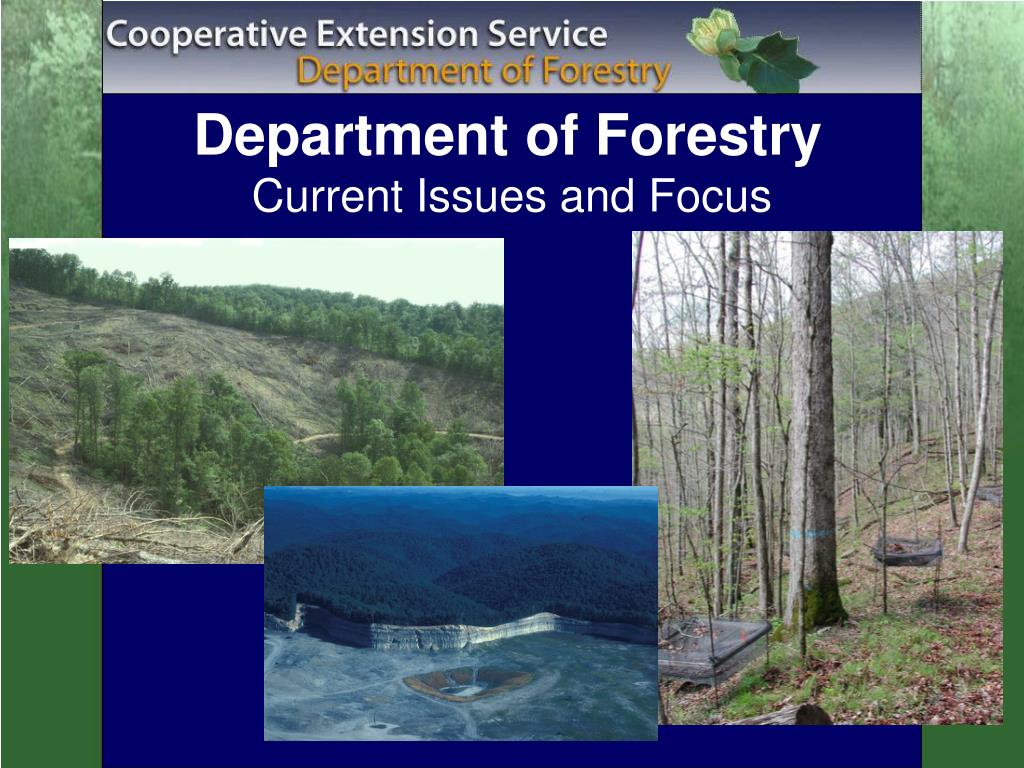 Cooperative Extension Service
Department of Forestry

Department of Forestry
Current Issues and Focus